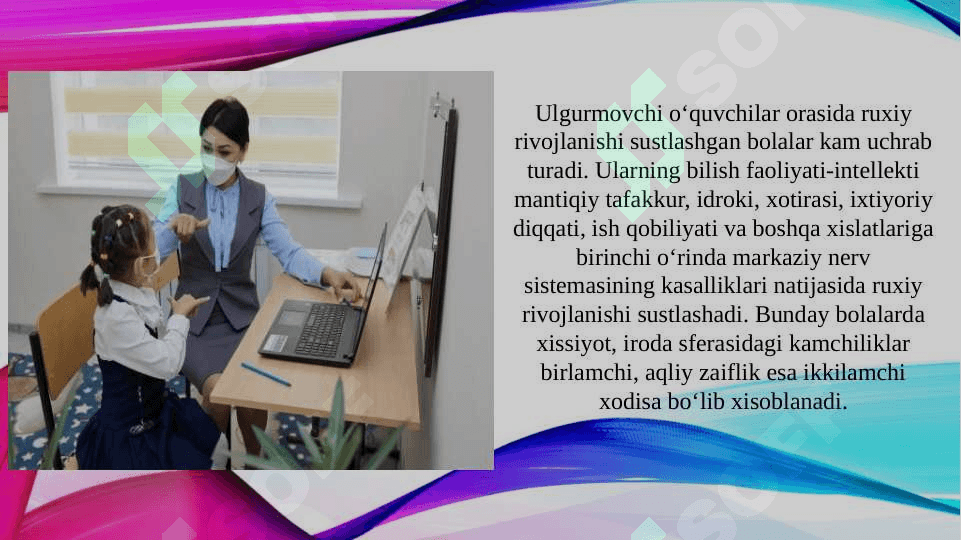 Ulgurmovchi o‘quvchilar orasida ruxiy rivojlanishi sustlashgan bolalar kam uchrab turadi. Ularning bilish faoliyati-intellekti mantiqiy tafakkur, idroki, xotirasi, ixtiyoriy diqqati, ish qobiliyati va boshqa xislatlariga birinchi o‘rinda markaziy nerv sistemasining kasalliklari natijasida ruxiy rivojlanishi sustlashadi. Bunday bolalarda xissiyot, iroda sferasidagi kamchiliklar birlamchi, aqliy zaiflik esa ikkilamchi xodisa bo‘lib xisoblanadi.